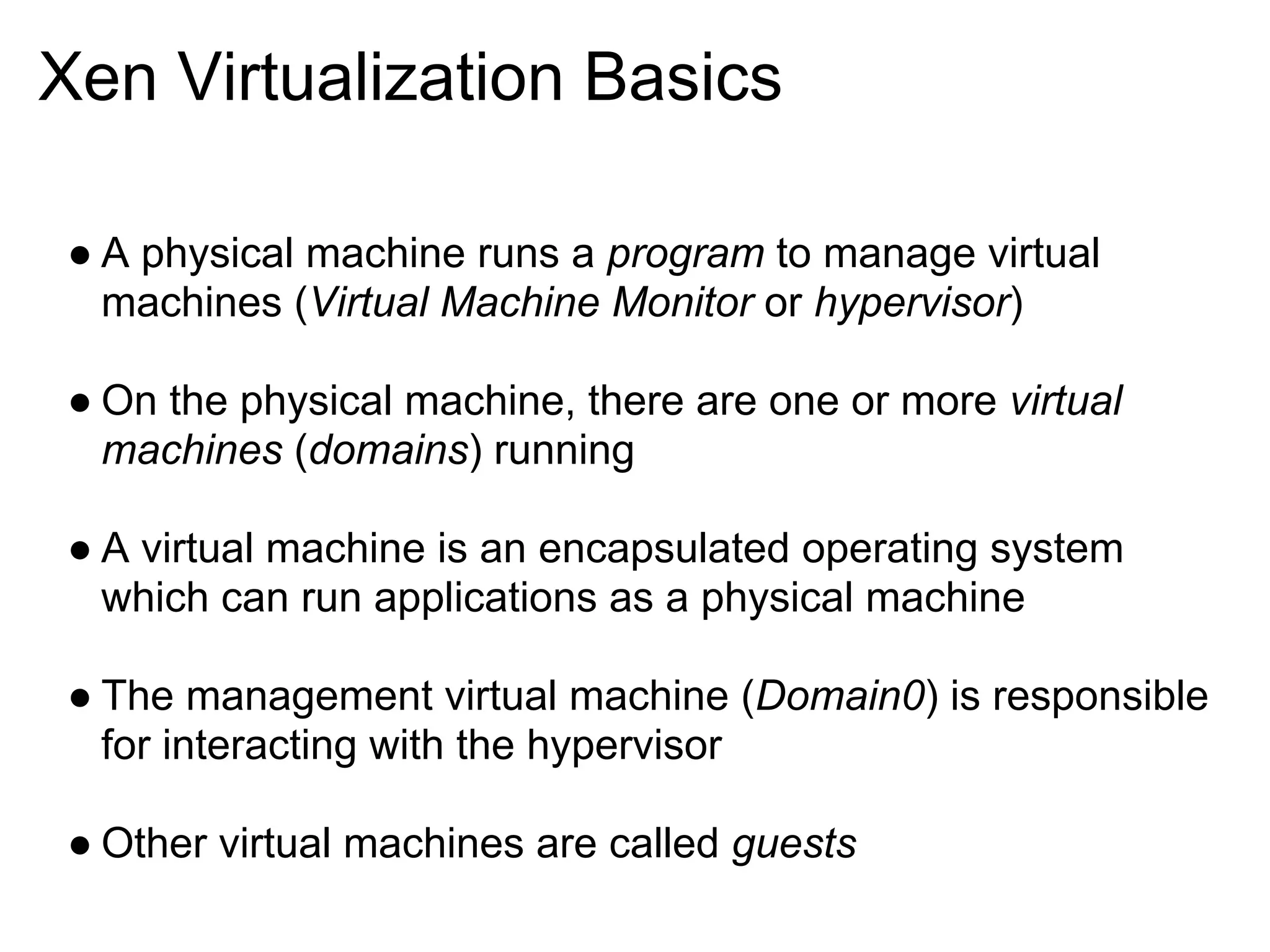 Xen Virtualization Basics

● A physical machine runs a program to manage virtual machines (Virtual Machine Monitor or hypervisor)

● On the physical machine, there are one or more virtual machines (domains) running

● A virtual machine is an encapsulated operating system which can run applications as a physical machine

● The management virtual machine (Domain0) is responsible for interacting with the hypervisor

● Other virtual machines are called guests